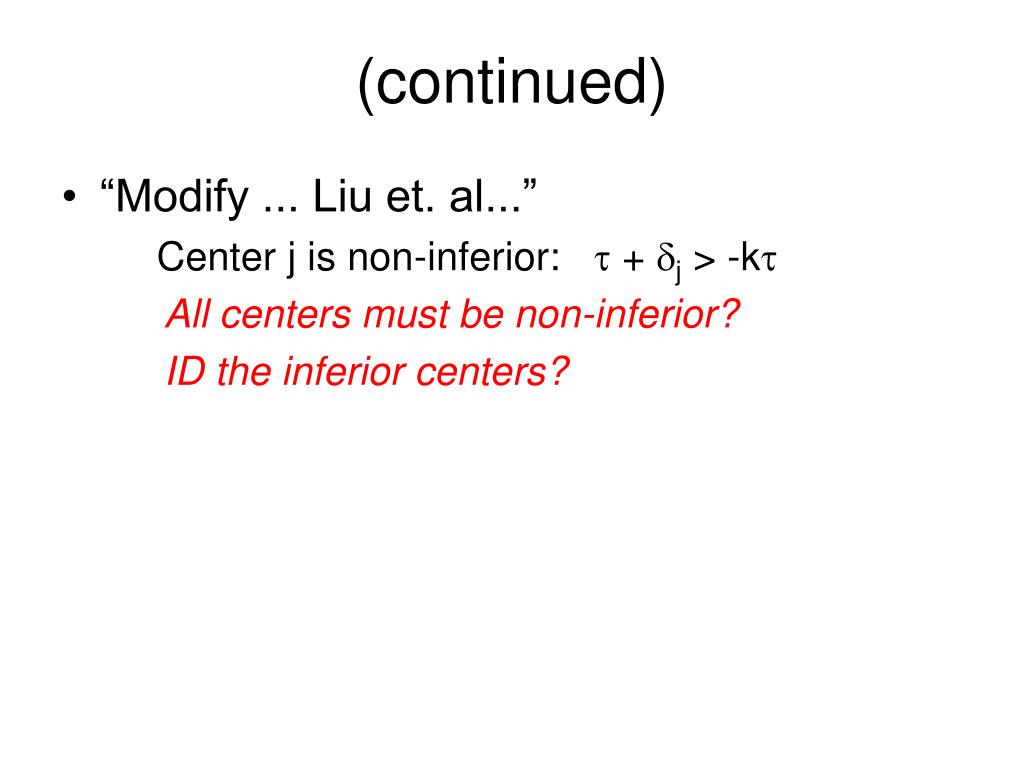 (continued)

• “Modify ... Liu et. al...”

Center j is non-inferior: $\tau + \delta_j > -k\tau$

All centers must be non-inferior?

ID the inferior centers?